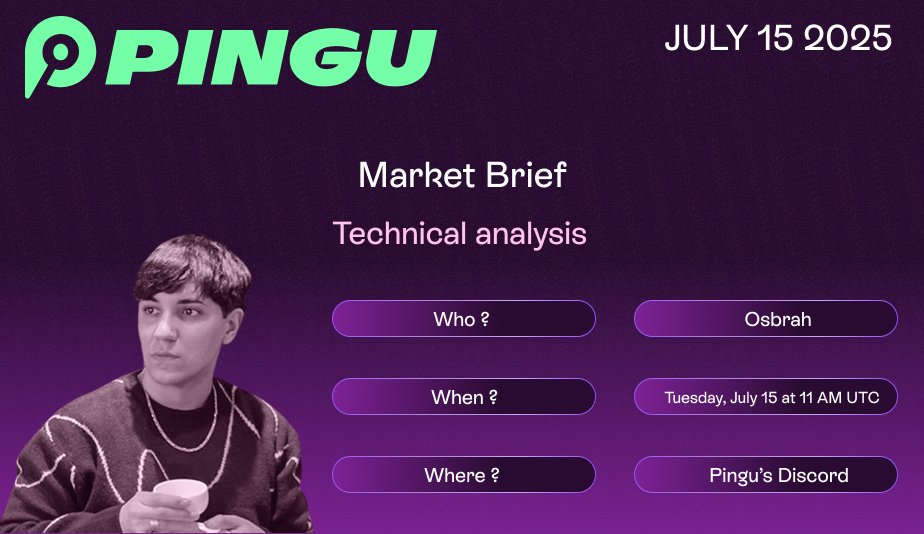 PINGU

JULY 15 2025

Market Brief

Technical analysis

Who ?

Osbrah

When ?

Tuesday, July 15 at 11 AM UTC

Where ?

Pingu's Discord